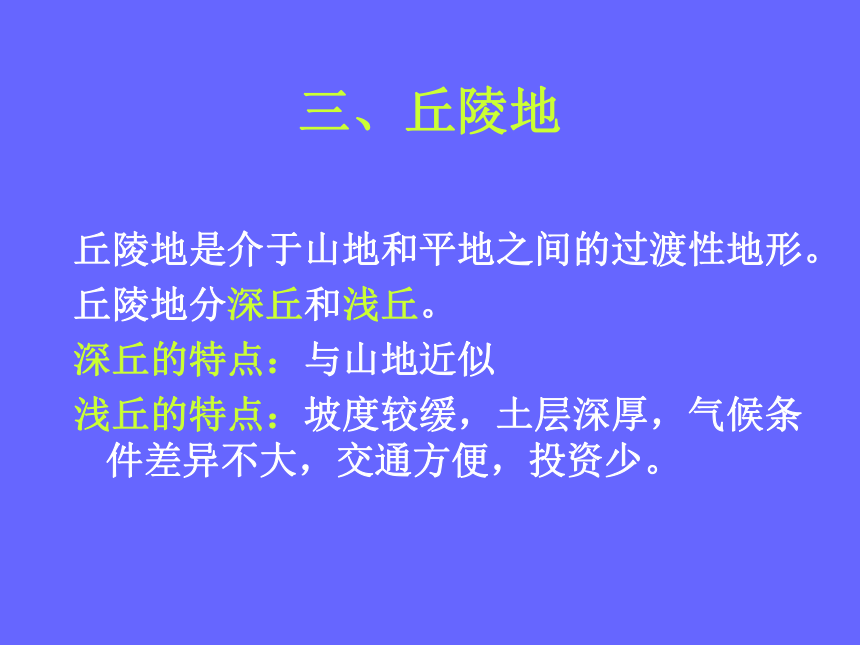 三、丘陵地

丘陵地是介于山地和平地之间的过渡性地形。

丘陵地分深丘和浅丘。

深丘的特点：与山地近似

浅丘的特点：坡度较缓，土层深厚，气候条件差异不大，交通方便，投资少。